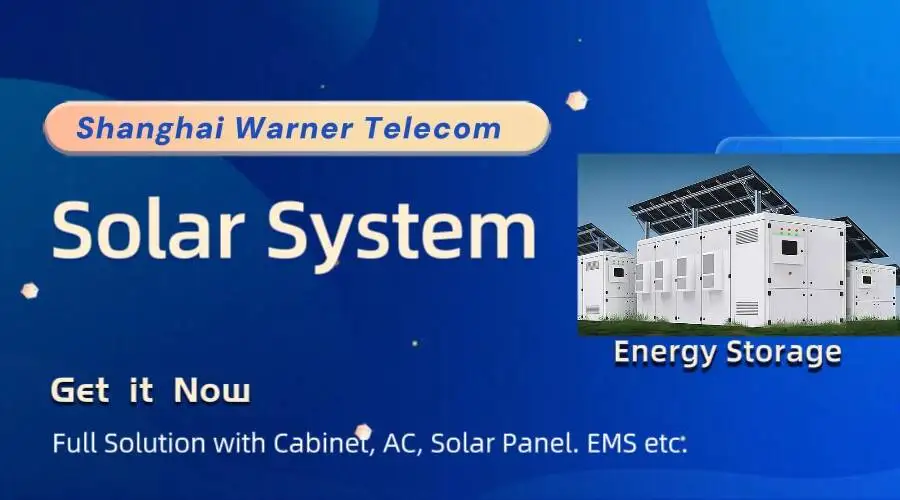 Shanghai Warner Telecom

Solar System

Energy Storage

Get it Now

Full Solution with Cabinet, AC, Solar Panel. EMS etc.